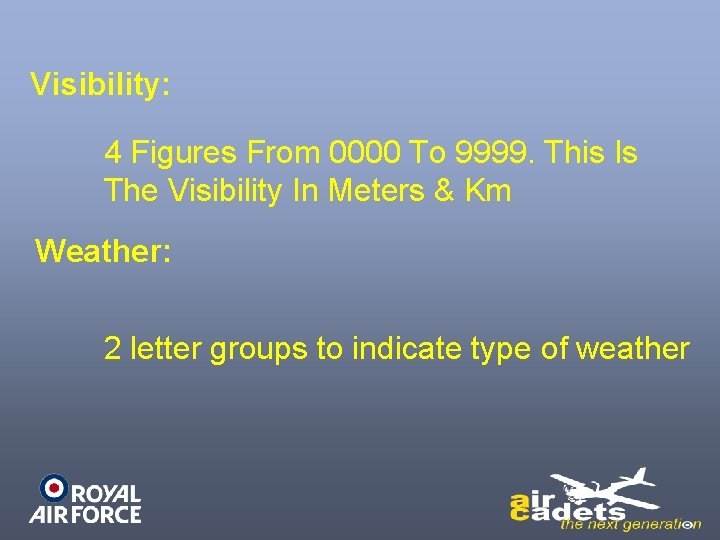 Visibility:

4 Figures From 0000 To 9999. This Is The Visibility In Meters & Km

Weather:

2 letter groups to indicate type of weather

ROYAL
AIR FORCE

air
cadets
the next generation